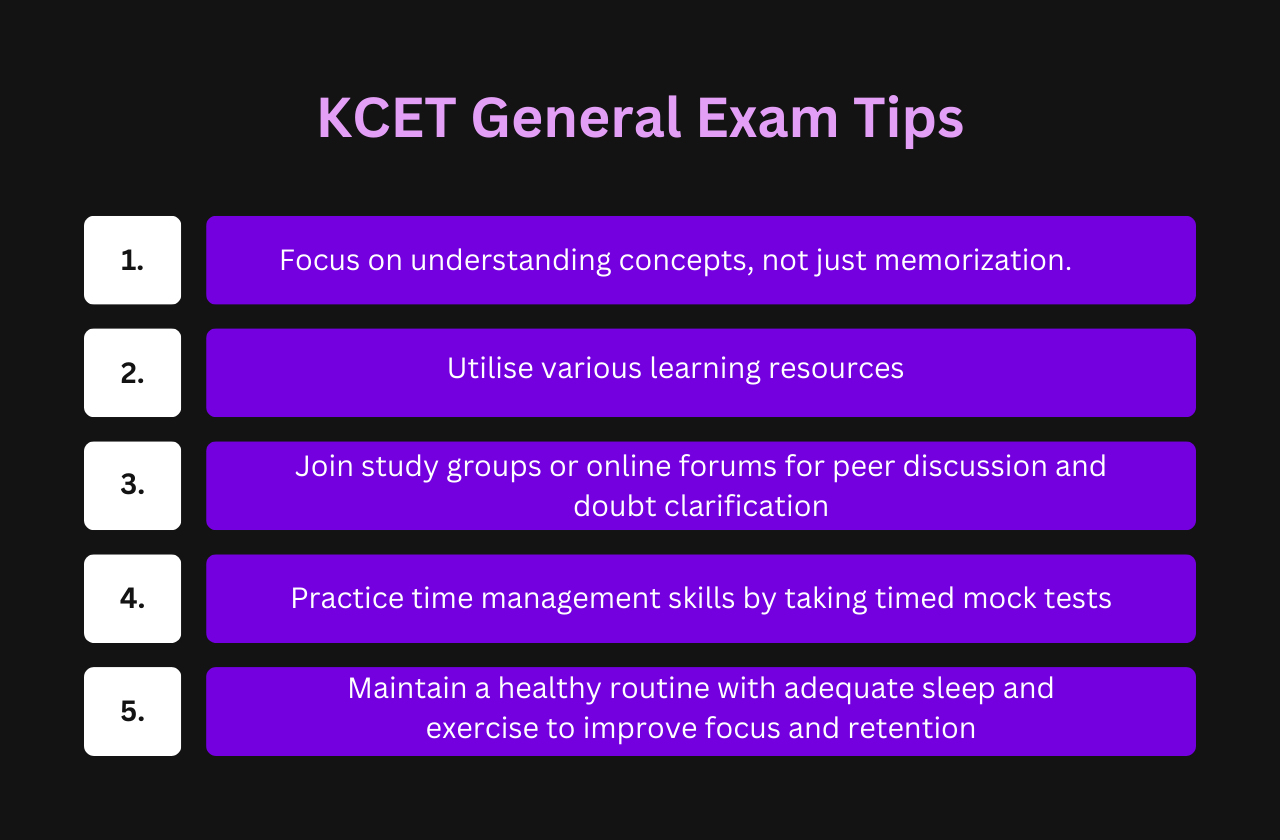 KCET General Exam Tips

1. Focus on understanding concepts, not just memorization.

2. Utilise various learning resources

3. Join study groups or online forums for peer discussion and doubt clarification

4. Practice time management skills by taking timed mock tests

5. Maintain a healthy routine with adequate sleep and exercise to improve focus and retention